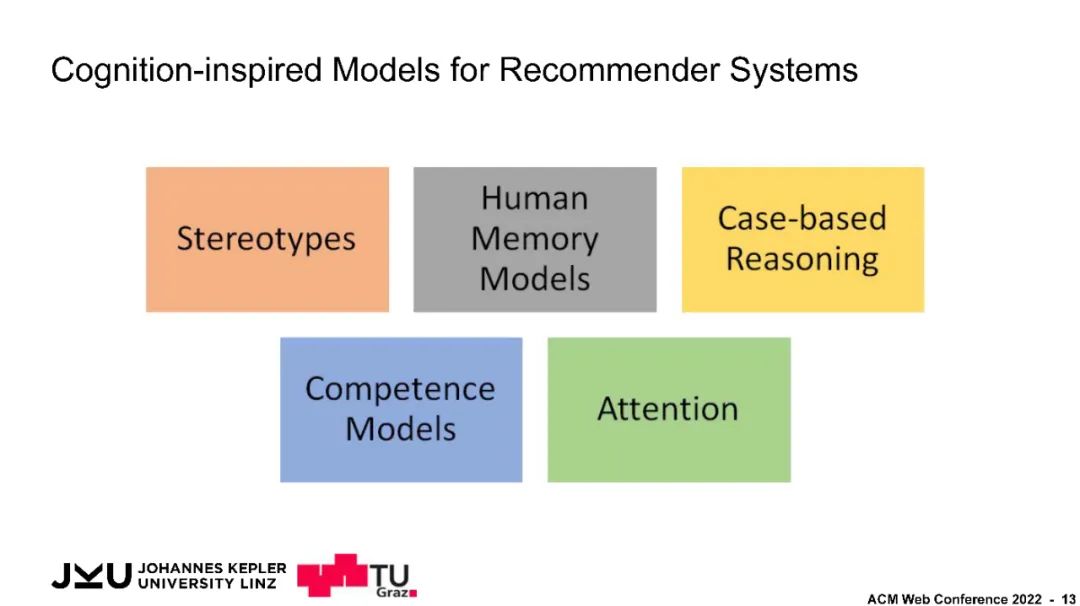 Cognition-inspired Models for Recommender Systems

Stereotypes

Human Memory Models

Case-based Reasoning

Competence Models

Attention

JKU JOHANNES KEPLER UNIVERSITY LINZ

TU Graz

ACM Web Conference 2022 - 13